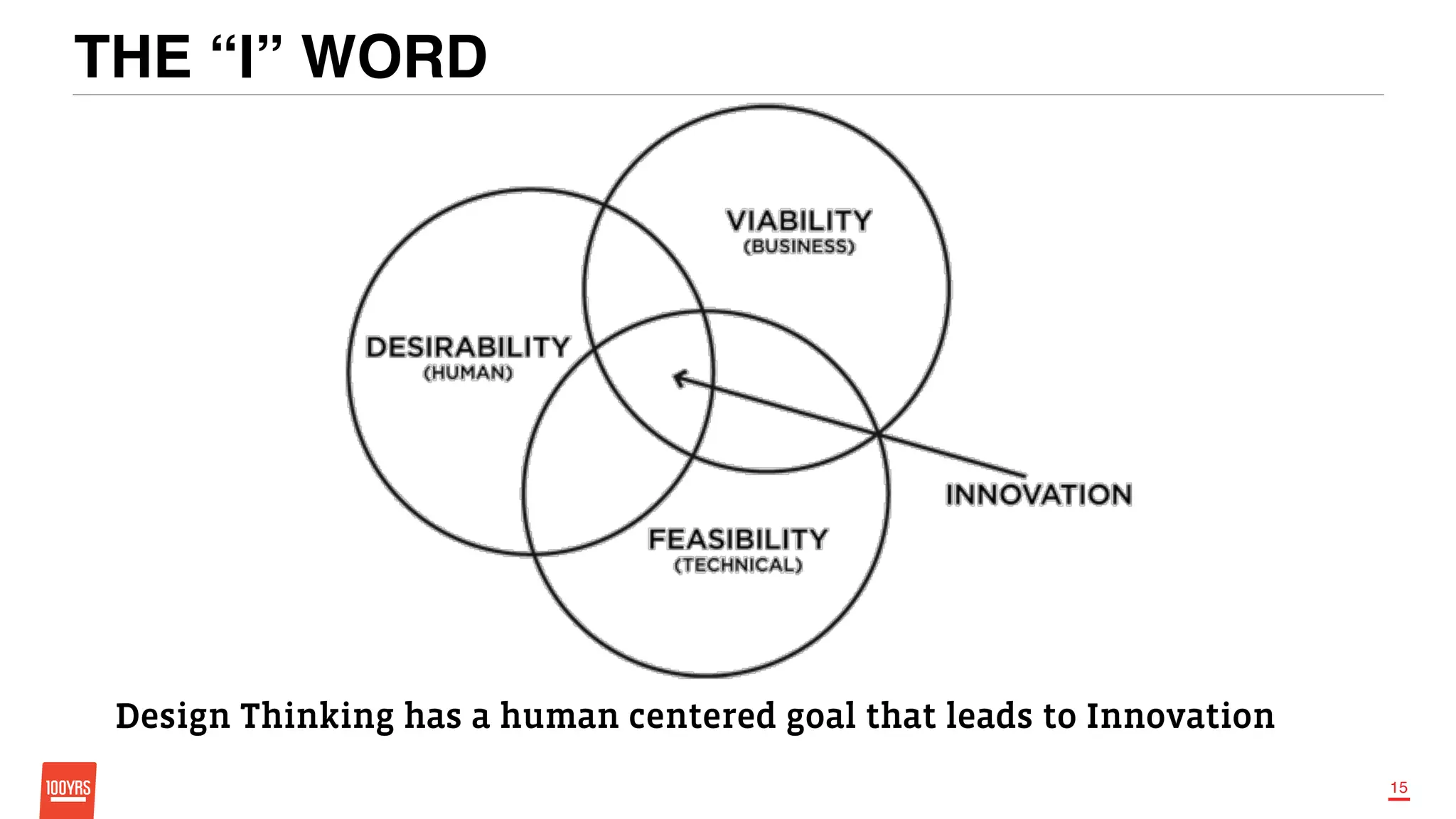 THE “I” WORD

VIABILITY
(BUSINESS)

DESIRABILITY
(HUMAN)

FEASIBILITY
(TECHNICAL)

INNOVATION

Design Thinking has a human centered goal that leads to Innovation

100YRS

15